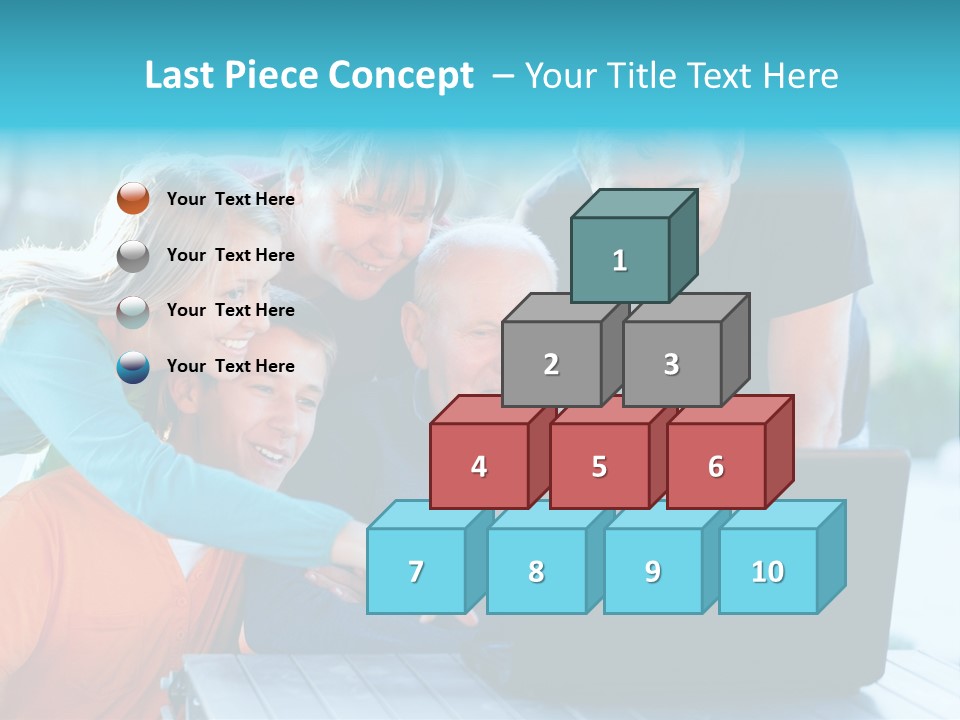 Last Piece Concept – Your Title Text Here

Your Text Here

Your Text Here

Your Text Here

Your Text Here

1

2

3

4

5

6

7

8

9

10